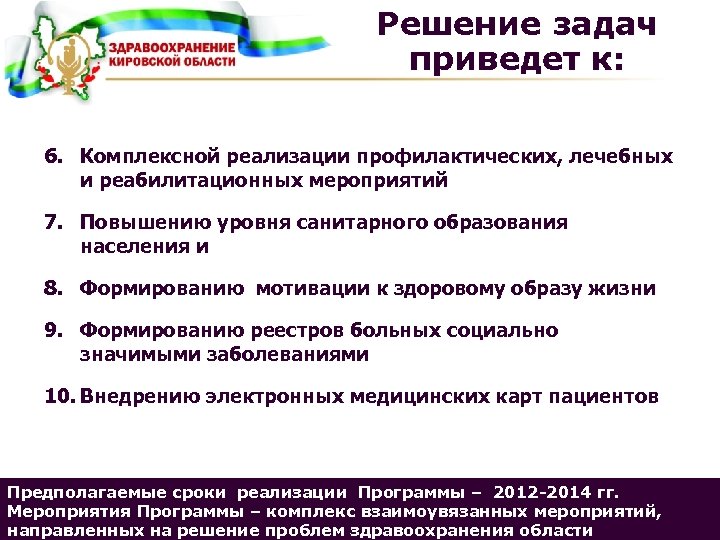 ЗДРАВООХРАНЕНИЕ КИРОВСКОЙ ОБЛАСТИ

Решение задач приведет к:

6. Комплексной реализации профилактических, лечебных и реабилитационных мероприятий

7. Повышению уровня санитарного образования населения и

8. Формированию мотивации к здоровому образу жизни

9. Формированию реестров больных социально значимыми заболеваниями

10. Внедрению электронных медицинских карт пациентов

Предполагаемые сроки реализации Программы – 2012-2014 гг.
Мероприятия Программы – комплекс взаимоувязанных мероприятий, направленных на решение проблем здравоохранения области